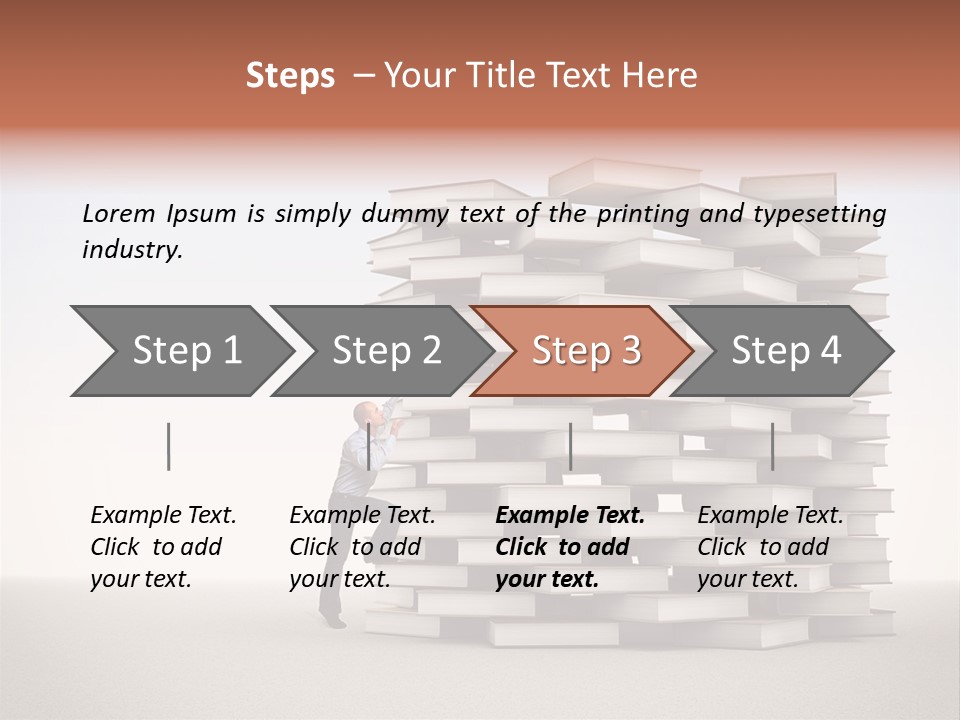 Steps – Your Title Text Here

Lorem Ipsum is simply dummy text of the printing and typesetting industry.

Step 1

Step 2

Step 3

Step 4

Example Text. Click to add your text.

Example Text. Click to add your text.

Example Text. Click to add your text.

Example Text. Click to add your text.